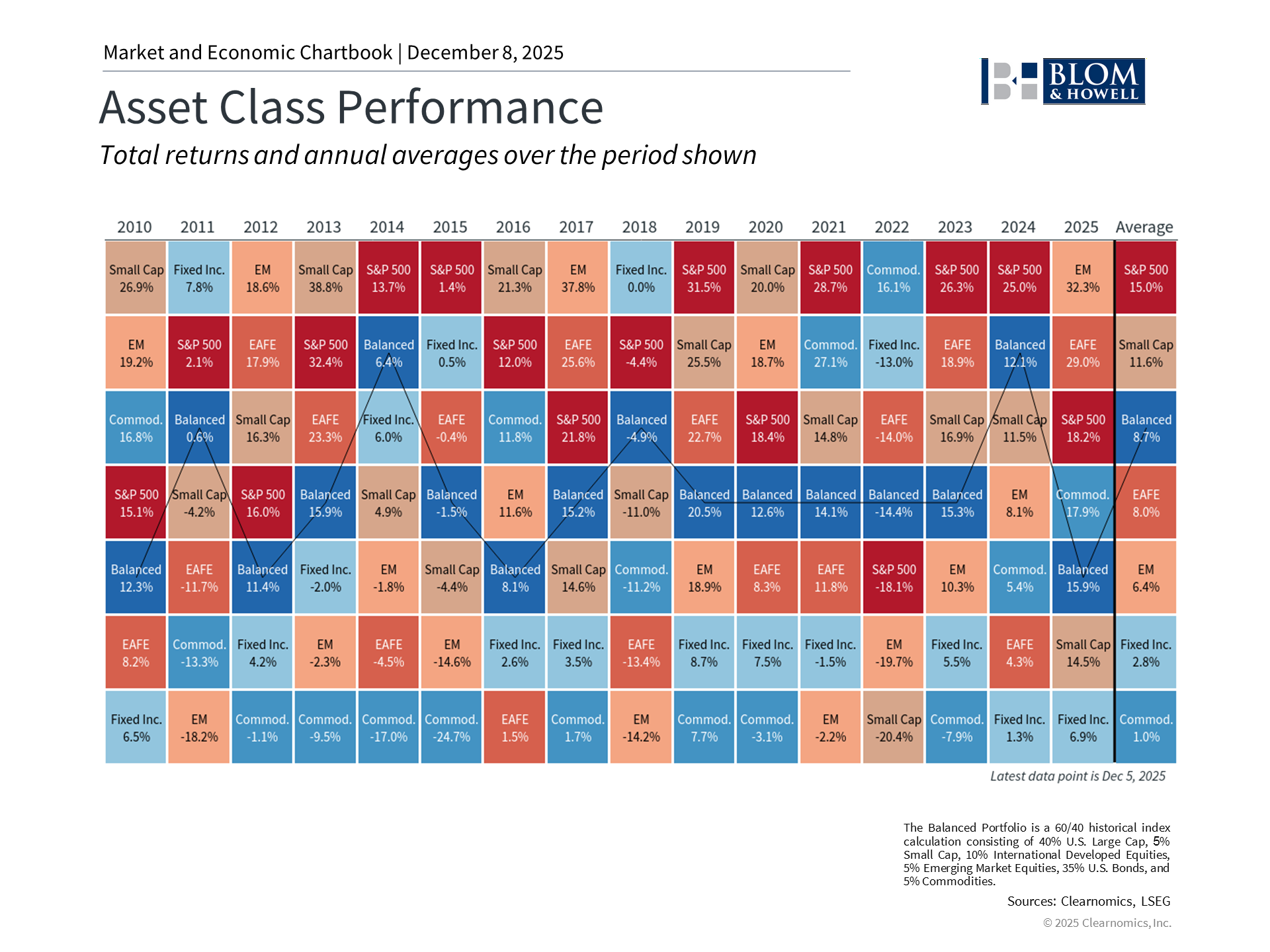 Market and Economic Chartbook | December 8, 2025

BLOM & HOWELL

Asset Class Performance

Total returns and annual averages over the period shown

| 2010 | 2011 | 2012 | 2013 | 2014 | 2015 | 2016 | 2017 | 2018 | 2019 | 2020 | 2021 | 2022 | 2023 | 2024 | 2025 | Average |
|---|---|---|---|---|---|---|---|---|---|---|---|---|---|---|---|---|
| Small Cap 26.9% | Fixed Inc. 7.8% | EM 18.6% | Small Cap 38.8% | S&P 500 13.7% | S&P 500 1.4% | Small Cap 21.3% | EM 37.8% | Fixed Inc. 0.0% | S&P 500 31.5% | Small Cap 20.0% | S&P 500 28.7% | Commod. 16.1% | S&P 500 26.3% | S&P 500 25.0% | EM 32.3% | S&P 500 15.0% |
| EM 19.2% | S&P 500 2.1% | EAFE 17.9% | S&P 500 32.4% | Balanced 6.4% | Fixed Inc. 0.5% | S&P 500 12.0% | EAFE 25.6% | S&P 500 -4.4% | Small Cap 25.5% | EM 18.7% | Commod. 27.1% | Fixed Inc. -13.0% | EAFE 18.9% | Balanced 12.1% | EAFE 29.0% | Small Cap 11.6% |
| Commod. 16.8% | Balanced 0.6% | Small Cap 16.3% | EAFE 23.3% | Fixed Inc. 6.0% | EAFE -0.4% | Commod. 11.8% | S&P 500 21.8% | Balanced -4.9% | EAFE 22.7% | S&P 500 18.4% | Small Cap 14.8% | EAFE -14.0% | Small Cap 16.9% | Small Cap 11.5% | S&P 500 18.2% | Balanced 8.7% |
| S&P 500 15.1% | Small Cap -4.2% | S&P 500 16.0% | Balanced 15.9% | Small Cap 4.9% | Balanced -1.5% | EM 11.6% | Balanced 15.2% | Small Cap -11.0% | Balanced 20.5% | Balanced 12.6% | Balanced 14.1% | Balanced -14.4% | Balanced 15.3% | EM 8.1% | Commod. 17.9% | EAFE 8.0% |
| Balanced 12.3% | EAFE -11.7% | Balanced 11.4% | Fixed Inc. -2.0% | EM -1.8% | Small Cap -4.4% | Balanced 8.1% | Small Cap 14.6% | Commod. -11.2% | EM 18.9% | EAFE 8.3% | EAFE 11.8% | S&P 500 -18.1% | EM 10.3% | Commod. 5.4% | Balanced 15.9% | EM 6.4% |
| EAFE 8.2% | Commod. -13.3% | Fixed Inc. 4.2% | EM -2.3% | EAFE -4.5% | EM -14.6% | Fixed Inc. 2.6% | Fixed Inc. 3.5% | EAFE -13.4% | Fixed Inc. 8.7% | Fixed Inc. 7.5% | Fixed Inc. -1.5% | EM -19.7% | Fixed Inc. 5.5% | EAFE 4.3% | Small Cap 14.5% | Fixed Inc. 2.8% |
| Fixed Inc. 6.5% | EM -18.2% | Commod. -1.1% | Commod. -9.5% | Commod. -17.0% | Commod. -24.7% | EAFE 1.5% | Commod. 1.7% | EM -14.2% | Commod. 7.7% | Commod. -3.1% | EM -2.2% | Small Cap -20.4% | Commod. -7.9% | Fixed Inc. 1.3% | Fixed Inc. 6.9% | Commod. 1.0% |

Latest data point is Dec 5, 2025

The Balanced Portfolio is a 60/40 historical index calculation consisting of 40% U.S. Large Cap, 5% Small Cap, 10% International Developed Equities, 5% Emerging Market Equities, 35% U.S. Bonds, and 5% Commodities.

Sources: Clearnomics, LSEG

© 2025 Clearnomics, Inc.